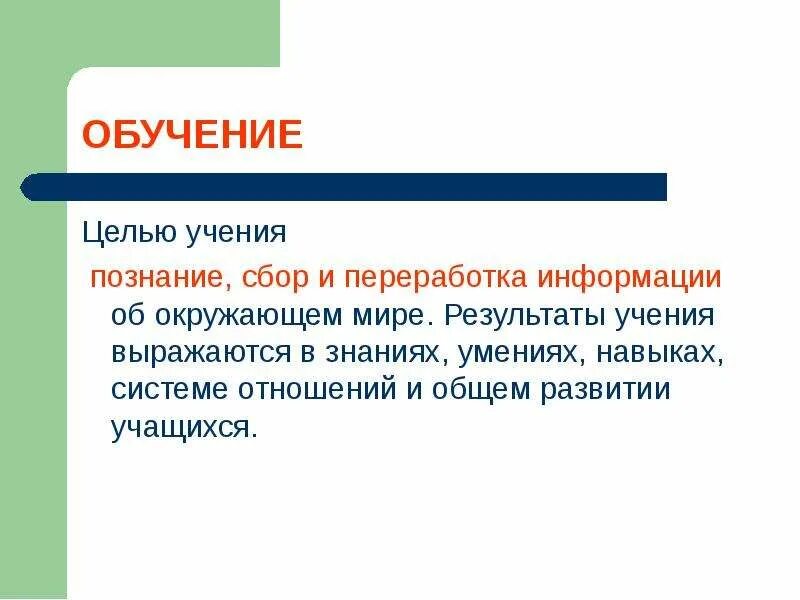 ОБУЧЕНИЕ

Целью учения

познание, сбор и переработка информации об окружающем мире. Результаты учения выражаются в знаниях, умениях, навыках, системе отношений и общем развитии учащихся.